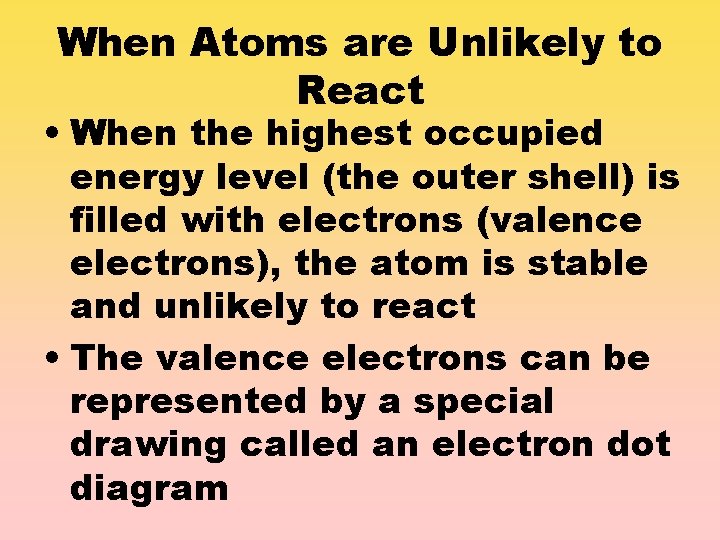 When Atoms are Unlikely to React

• When the highest occupied energy level (the outer shell) is filled with electrons (valence electrons), the atom is stable and unlikely to react

• The valence electrons can be represented by a special drawing called an electron dot diagram